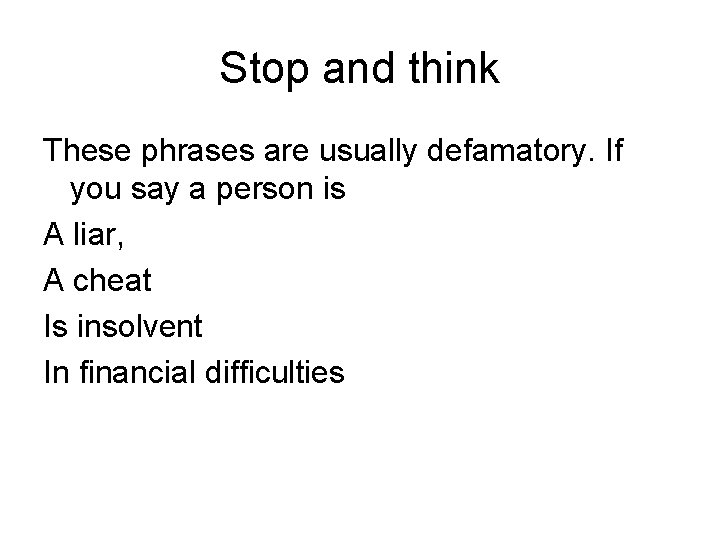 Stop and think

These phrases are usually defamatory. If you say a person is

A liar,

A cheat

Is insolvent

In financial difficulties